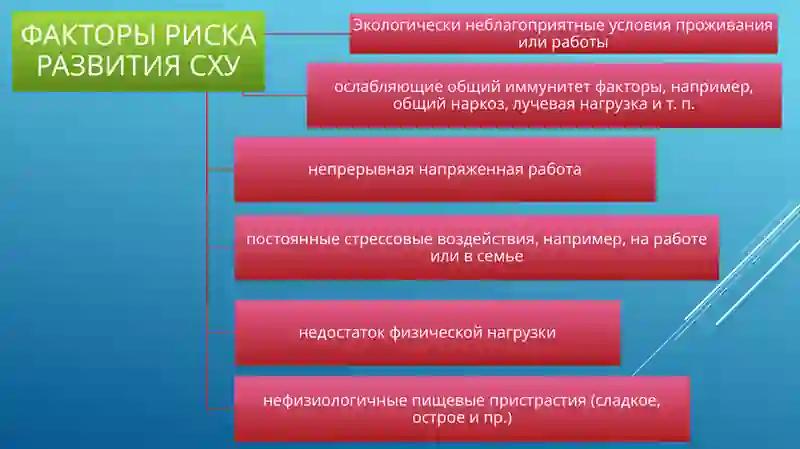 ФАКТОРЫ РИСКА РАЗВИТИЯ СХУ

Экологически неблагоприятные условия проживания или работы

ослабляющие общий иммунитет факторы, например, общий наркоз, лучевая нагрузка и т. п.

непрерывная напряженная работа

постоянные стрессовые воздействия, например, на работе или в семье

недостаток физической нагрузки

нефизиологичные пищевые пристрастия (сладкое, острое и пр.)